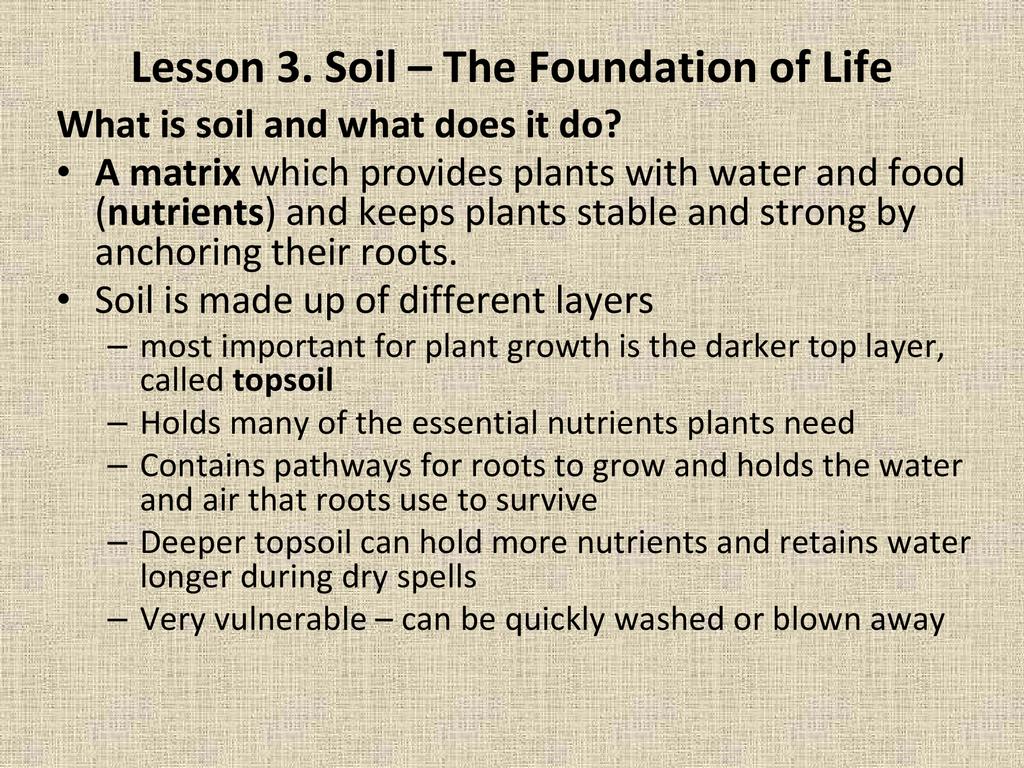 Lesson 3. Soil – The Foundation of Life

What is soil and what does it do?

• A matrix which provides plants with water and food (nutrients) and keeps plants stable and strong by anchoring their roots.

• Soil is made up of different layers

– most important for plant growth is the darker top layer, called topsoil

– Holds many of the essential nutrients plants need

– Contains pathways for roots to grow and holds the water and air that roots use to survive

– Deeper topsoil can hold more nutrients and retains water longer during dry spells

– Very vulnerable – can be quickly washed or blown away